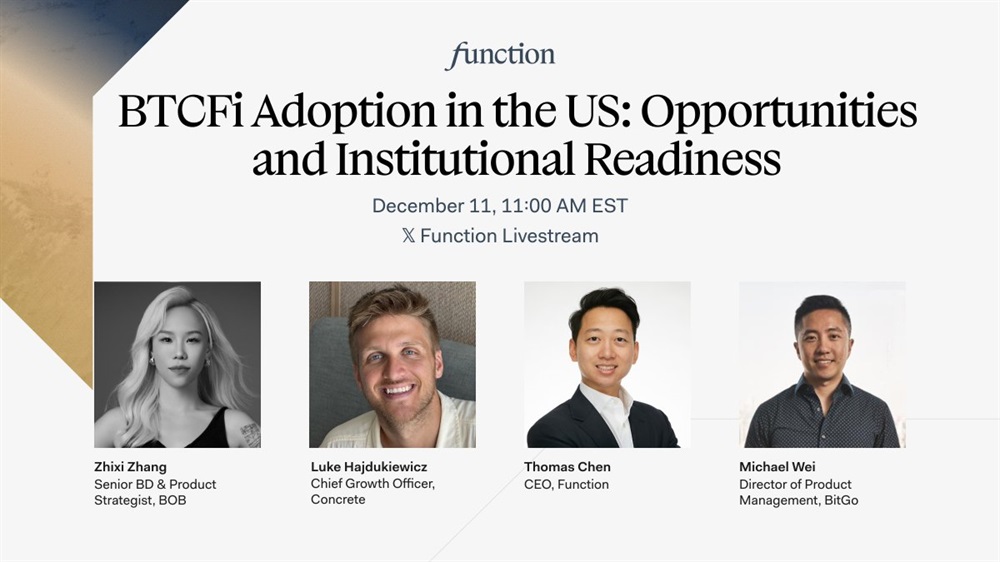 function

BTCFi Adoption in the US: Opportunities and Institutional Readiness

December 11, 11:00 AM EST

𝕏 Function Livestream

Zhixi Zhang
Senior BD & Product Strategist, BOB

Luke Hajdukiewicz
Chief Growth Officer, Concrete

Thomas Chen
CEO, Function

Michael Wei
Director of Product Management, BitGo